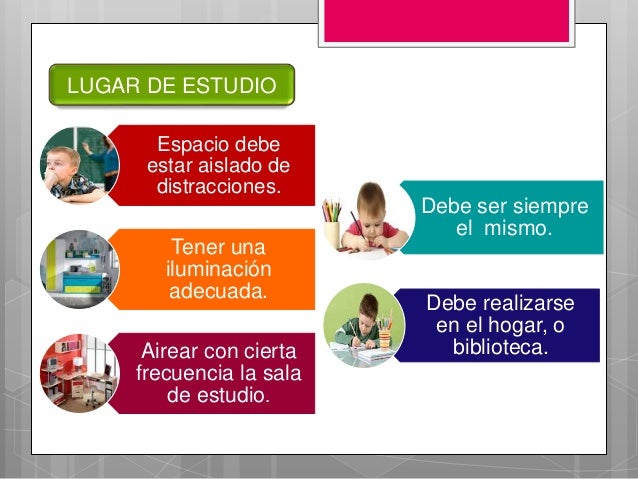 LUGAR DE ESTUDIO

Espacio debe estar aislado de distracciones.

Tener una iluminación adecuada.

Airear con cierta frecuencia la sala de estudio.

Debe ser siempre el mismo.

Debe realizarse en el hogar, o biblioteca.